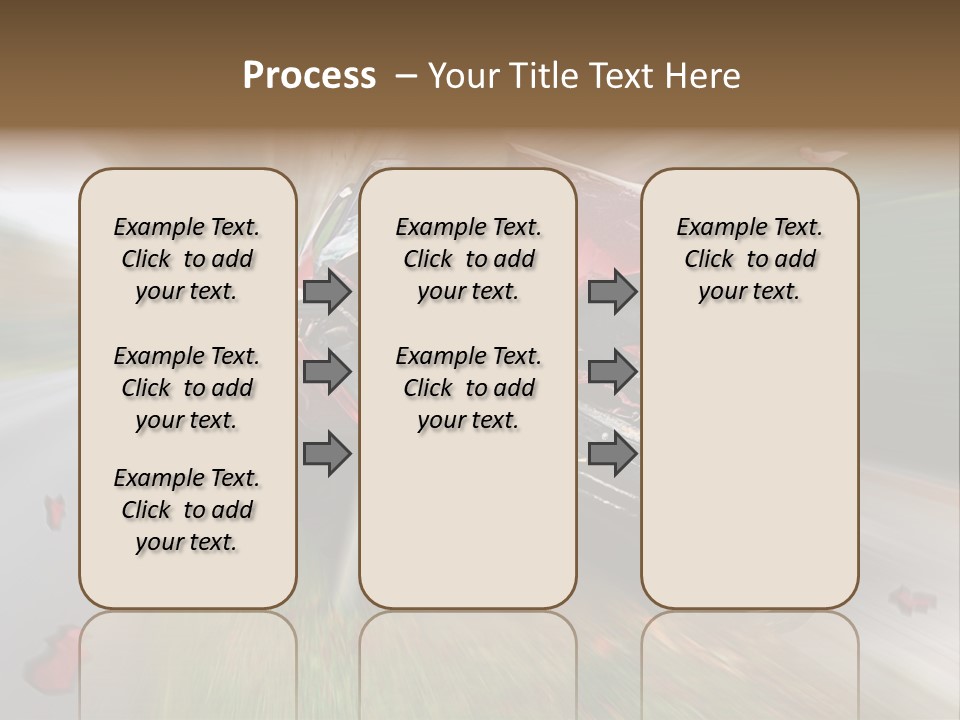 Process – Your Title Text Here

Example Text. Click to add your text.

Example Text. Click to add your text.

Example Text. Click to add your text.

Example Text. Click to add your text.

Example Text. Click to add your text.

Example Text. Click to add your text.